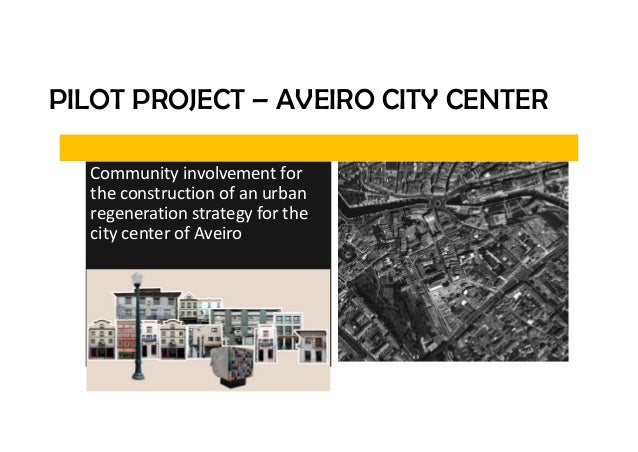 PILOT PROJECT – AVEIRO CITY CENTER

Community involvement for the construction of an urban regeneration strategy for the city center of Aveiro